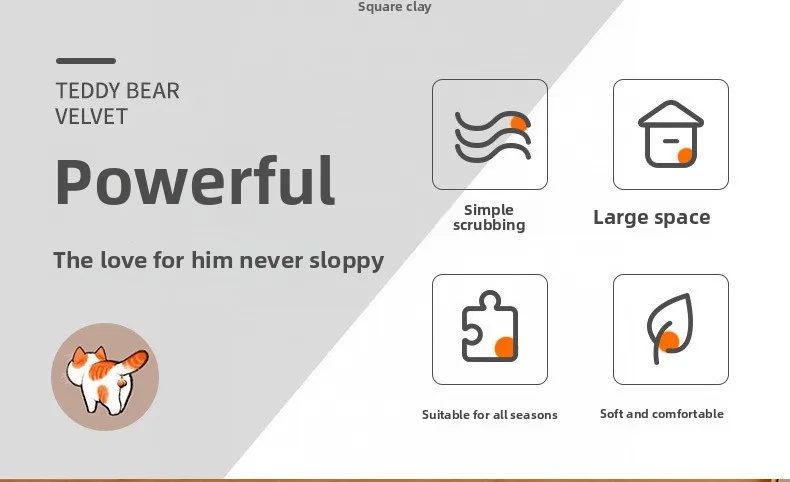 Square clay

TEDDY BEAR VELVET

Powerful

The love for him never sloppy

Simple scrubbing

Large space

Suitable for all seasons

Soft and comfortable